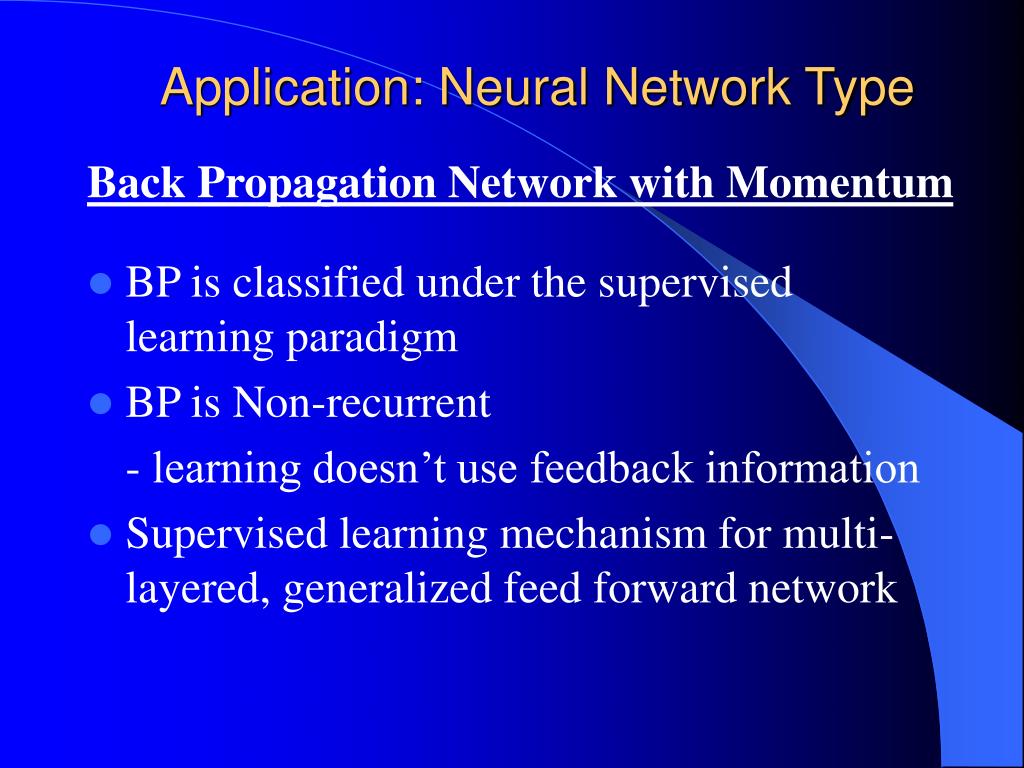 Application: Neural Network Type

Back Propagation Network with Momentum

- BP is classified under the supervised learning paradigm
- BP is Non-recurrent

- learning doesn’t use feedback information

- Supervised learning mechanism for multi-layered, generalized feed forward network